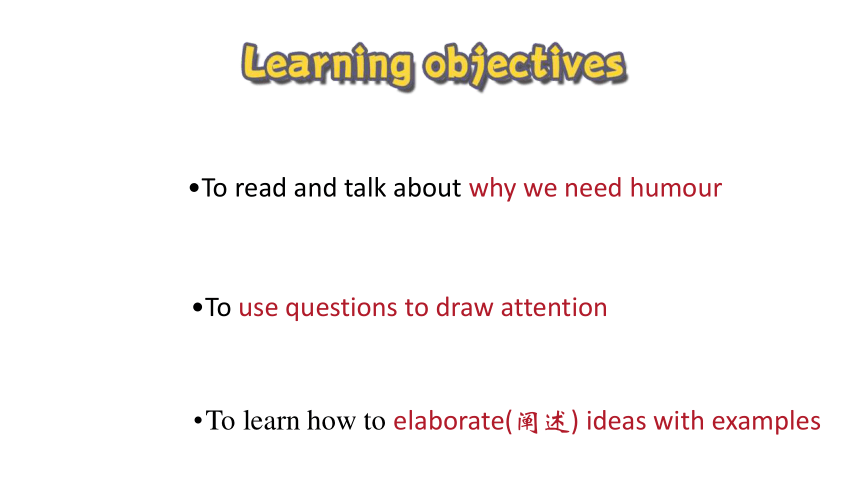 Learning objectives

•To read and talk about why we need humour

•To use questions to draw attention

•To learn how to elaborate(阐述) ideas with examples